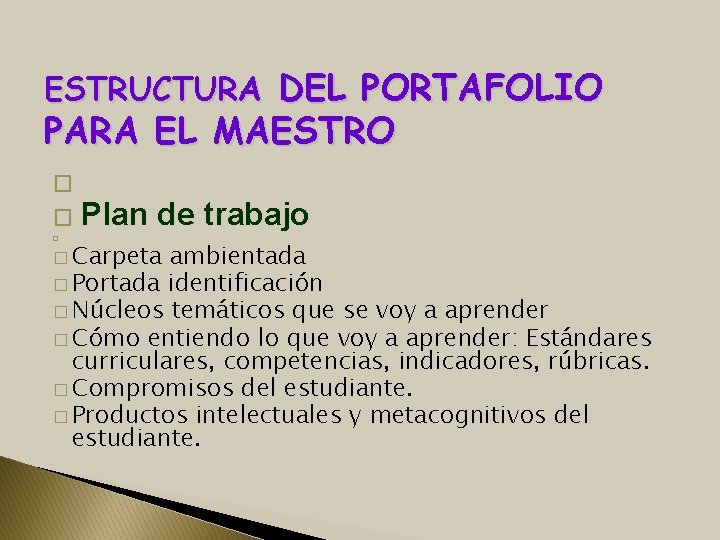 ESTRUCTURA DEL PORTAFOLIO PARA EL MAESTRO

Plan de trabajo

Carpeta ambientada
Portada identificación
Núcleos temáticos que se voy a aprender
Cómo entiendo lo que voy a aprender: Estándares curriculares, competencias, indicadores, rúbricas.
Compromisos del estudiante.
Productos intelectuales y metacognitivos del estudiante.